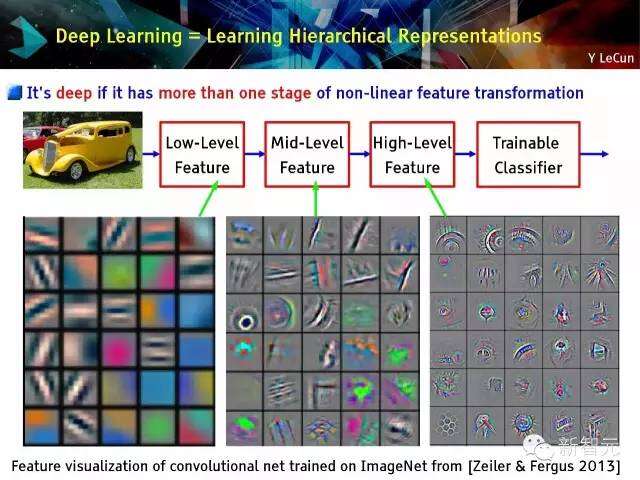 Deep Learning = Learning Hierarchical Representations

Y LeCun

It's deep if it has more than one stage of non-linear feature transformation

Low-Level Feature

Mid-Level Feature

High-Level Feature

Trainable Classifier

新智元

Feature visualization of convolutional net trained on ImageNet from [Zeiler & Fergus 2013]